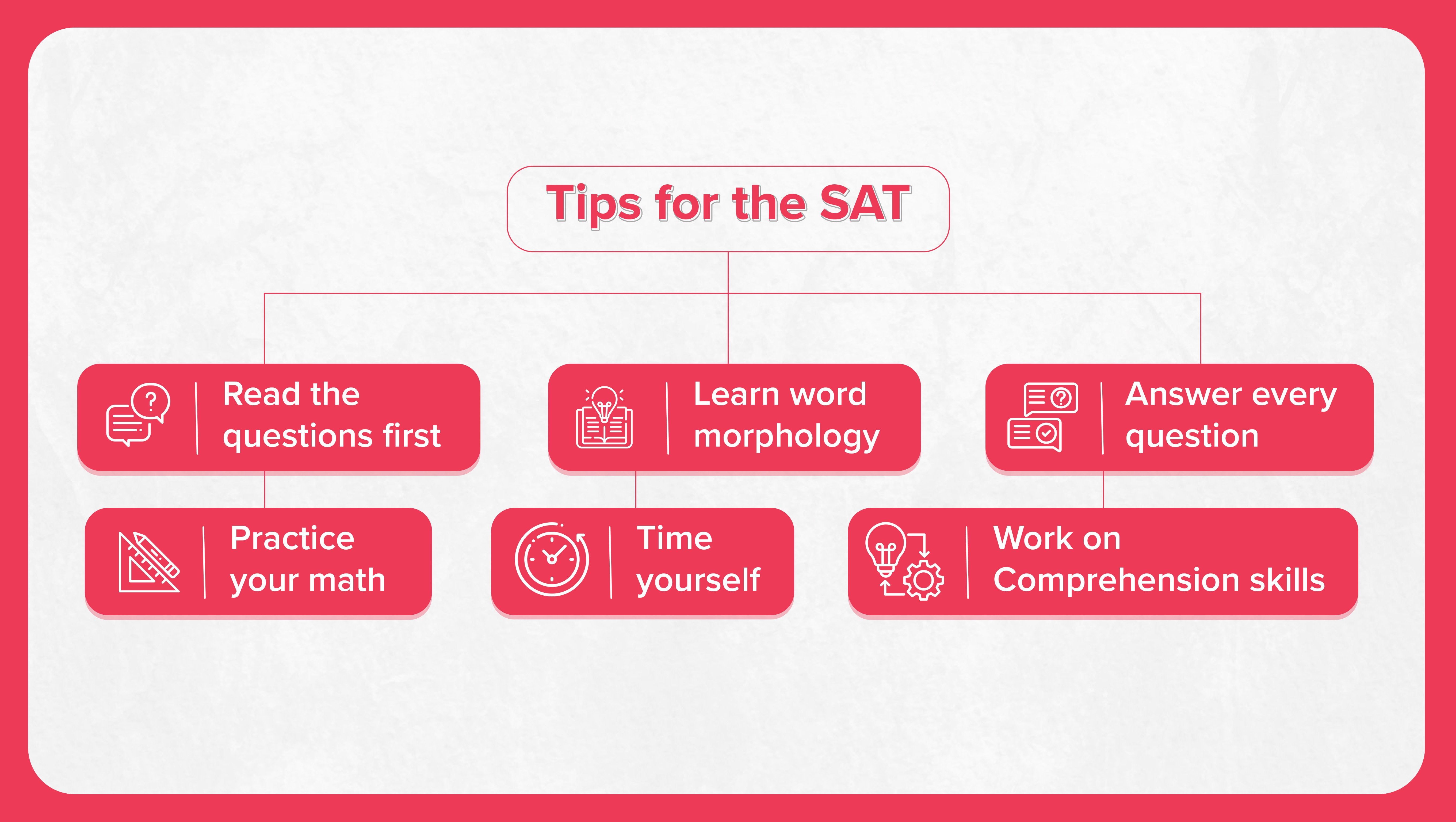 Tips for the SAT

Read the questions first

Learn word morphology

Answer every question

Practice your math

Time yourself

Work on Comprehension skills